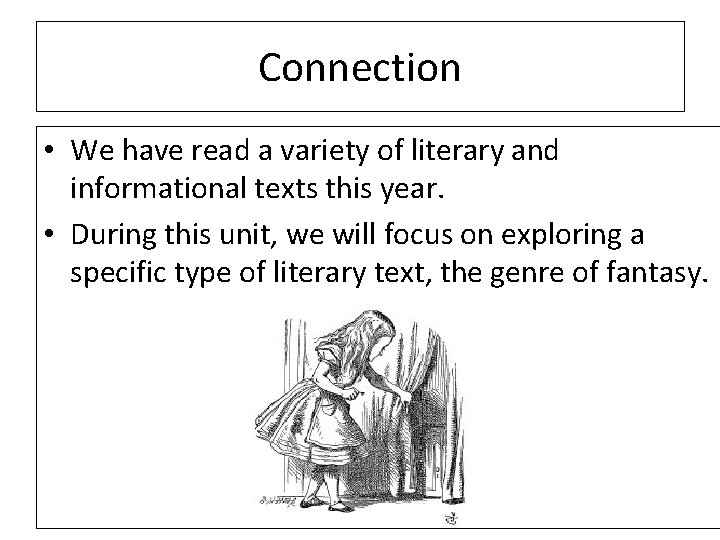 Connection

• We have read a variety of literary and informational texts this year.

• During this unit, we will focus on exploring a specific type of literary text, the genre of fantasy.